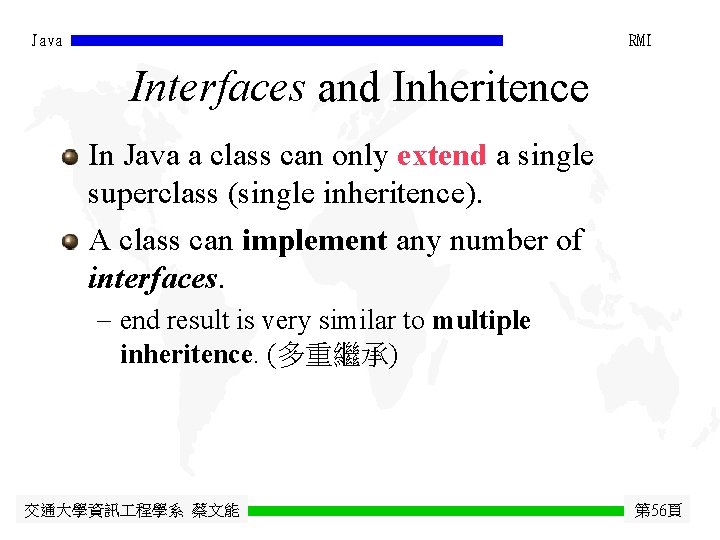 Java RMI

Interfaces and Inheritence

In Java a class can only extend a single superclass (single inheritence).

A class can implement any number of interfaces.

– end result is very similar to multiple inheritence. (多重繼承)

交通大學資訊工程學系 蔡文能 第56頁